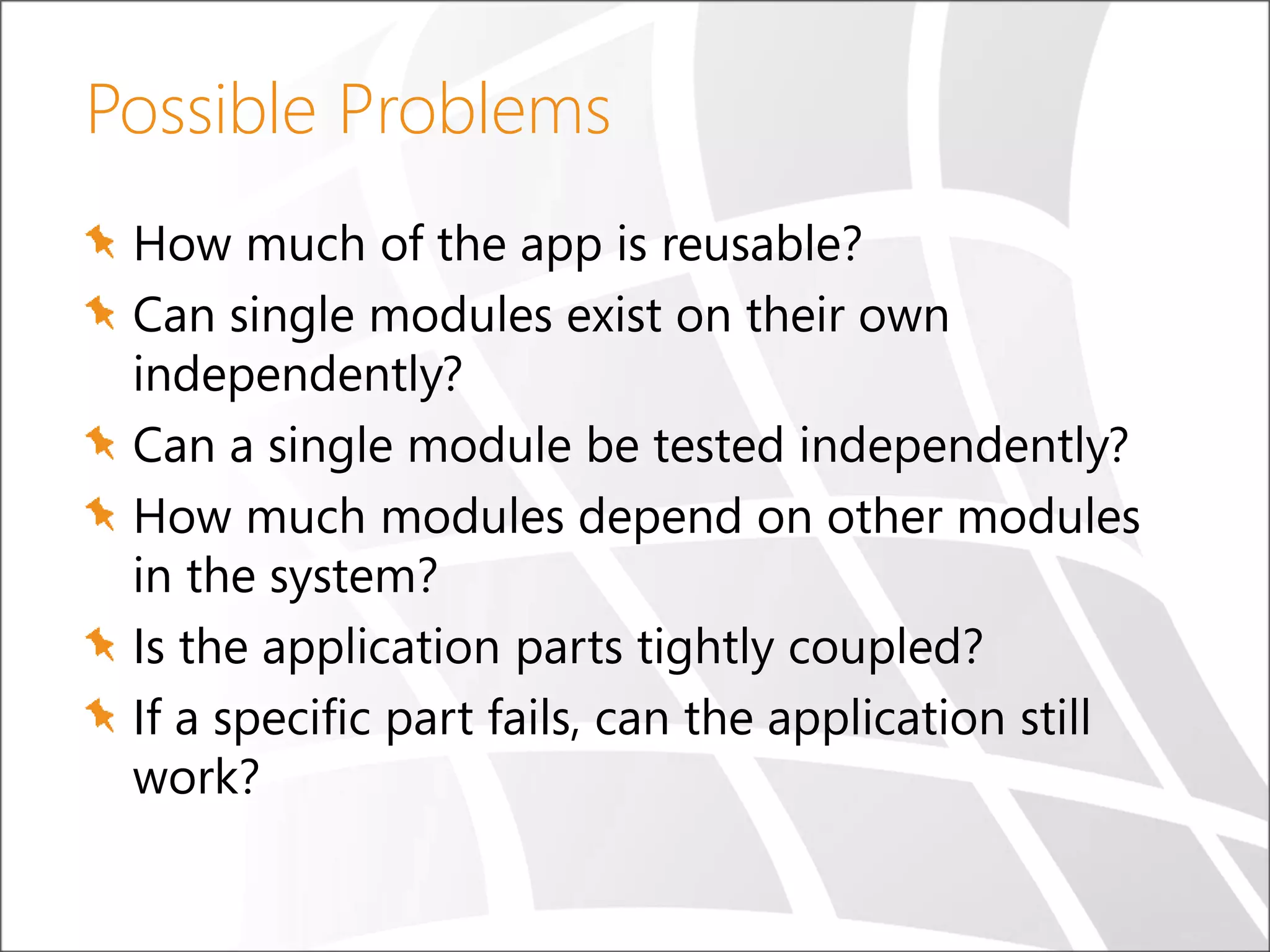 Possible Problems

How much of the app is reusable?

Can single modules exist on their own independently?

Can a single module be tested independently?

How much modules depend on other modules in the system?

Is the application parts tightly coupled?

If a specific part fails, can the application still work?